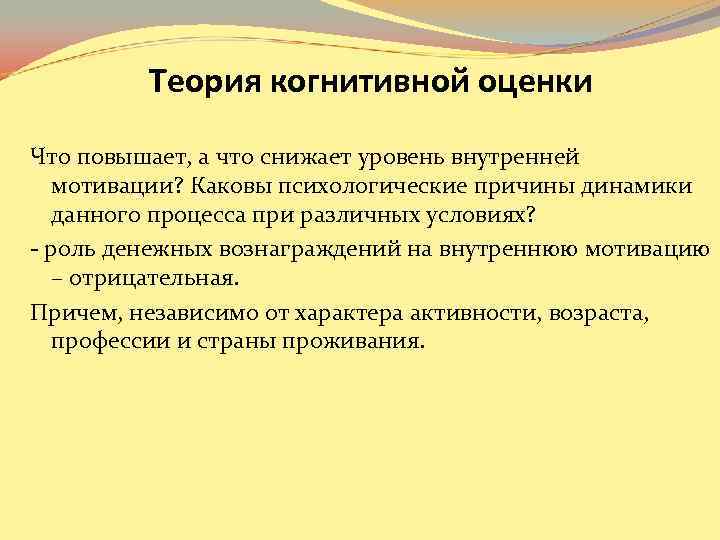 Теория когнитивной оценки

Что повышает, а что снижает уровень внутренней мотивации? Каковы психологические причины динамики данного процесса при различных условиях?

- роль денежных вознаграждений на внутреннюю мотивацию – отрицательная.

Причем, независимо от характера активности, возраста, профессии и страны проживания.